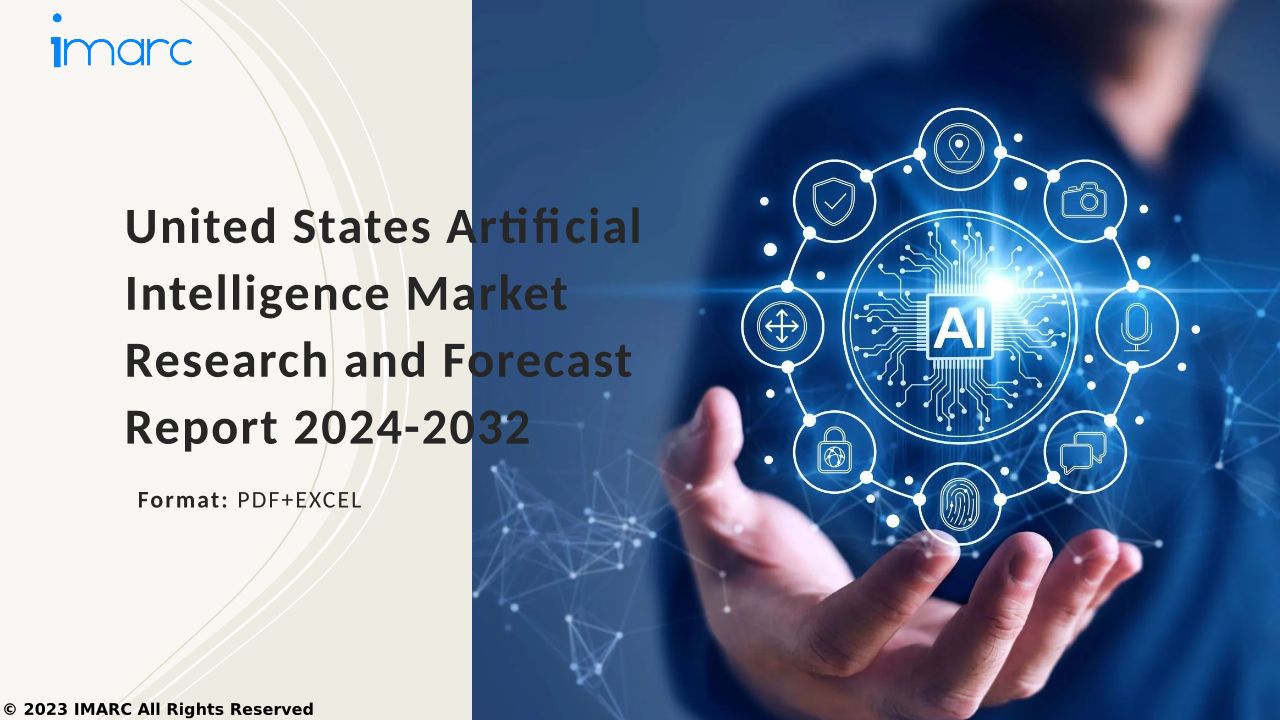 imarc

United States Artificial Intelligence Market Research and Forecast Report 2024-2032

Format: PDF+EXCEL

AI

© 2023 IMARC All Rights Reserved